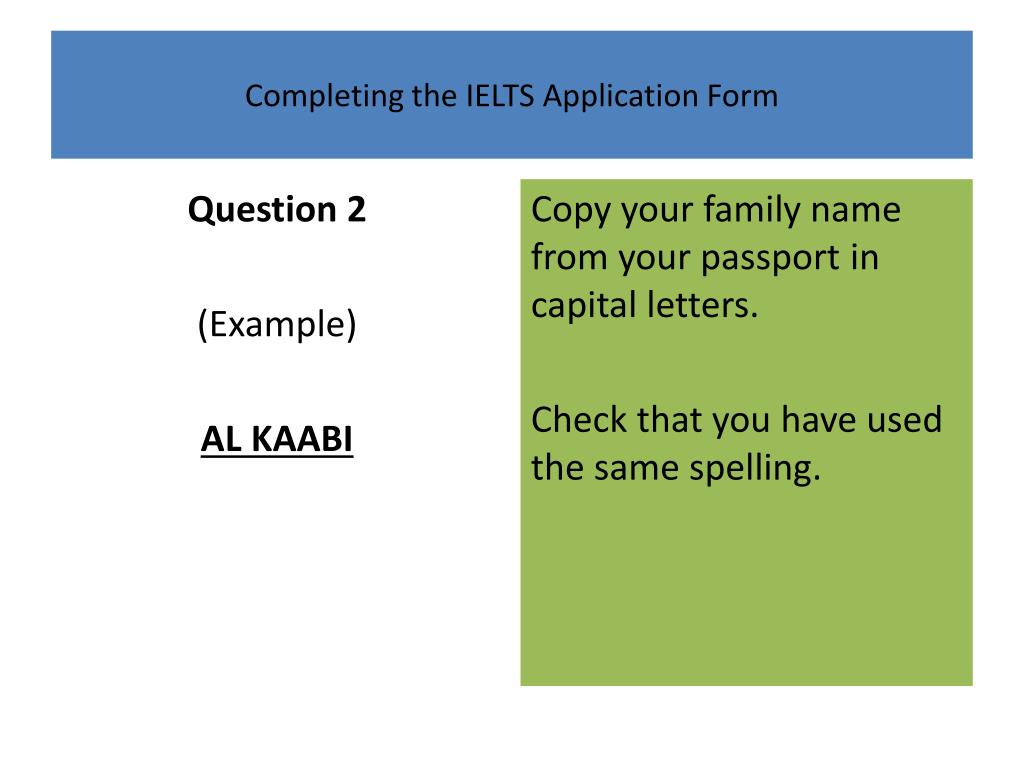 Completing the IELTS Application Form

Question 2

(Example)

AL KAABI

Copy your family name from your passport in capital letters.

Check that you have used the same spelling.